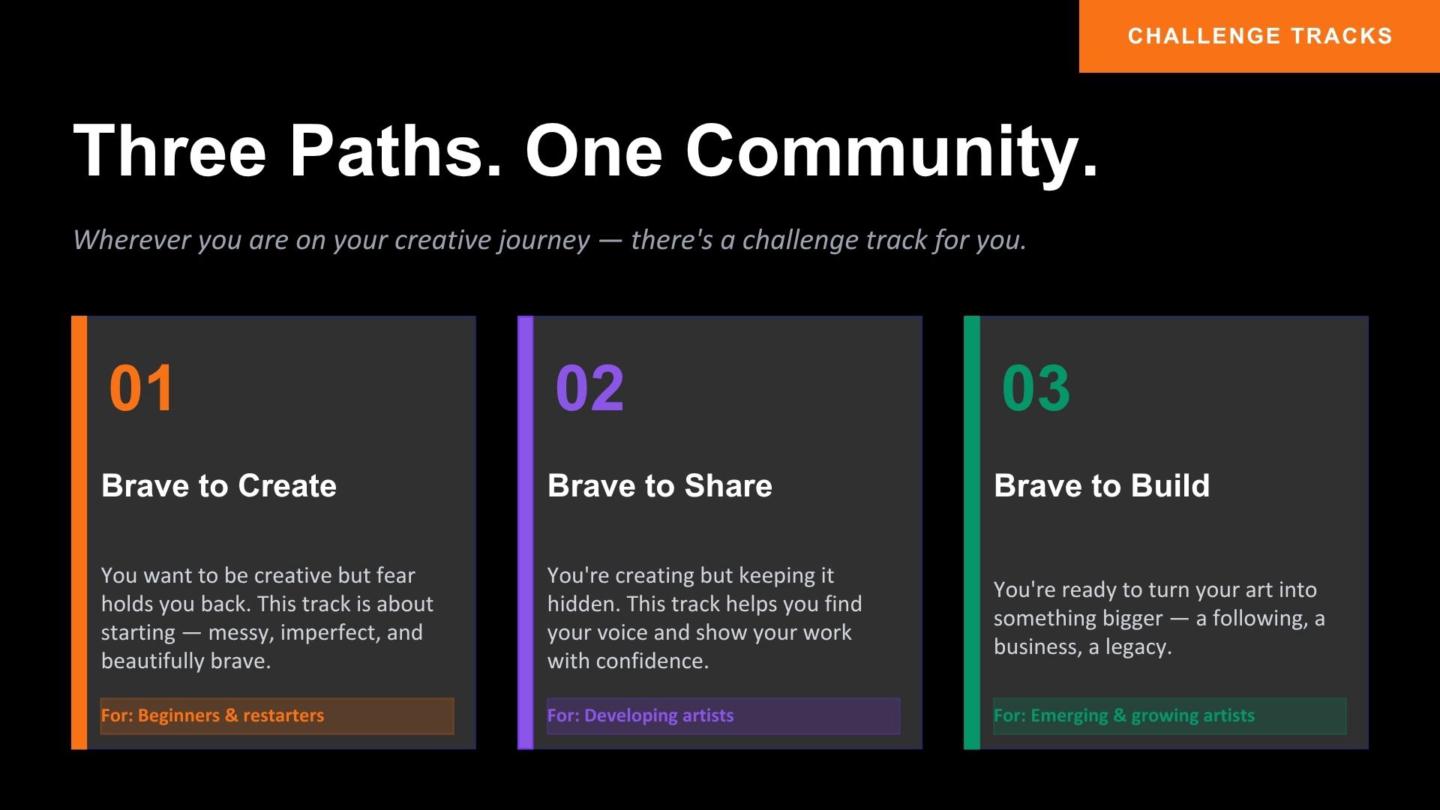 CHALLENGE TRACKS

Three Paths. One Community.

Wherever you are on your creative journey — there's a challenge track for you.

01

Brave to Create

You want to be creative but fear holds you back. This track is about starting — messy, imperfect, and beautifully brave.

For: Beginners & restarters

02

Brave to Share

You're creating but keeping it hidden. This track helps you find your voice and show your work with confidence.

For: Developing artists

03

Brave to Build

You're ready to turn your art into something bigger — a following, a business, a legacy.

For: Emerging & growing artists